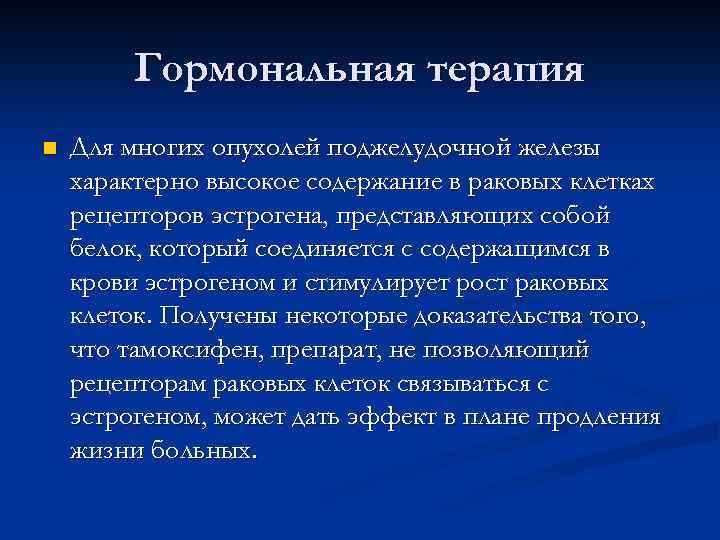 Гормональная терапия

Для многих опухолей поджелудочной железы характерно высокое содержание в раковых клетках рецепторов эстрогена, представляющих собой белок, который соединяется с содержащимся в крови эстрогеном и стимулирует рост раковых клеток. Получены некоторые доказательства того, что тамоксифен, препарат, не позволяющий рецепторам раковых клеток связываться с эстрогеном, может дать эффект в плане продления жизни больных.